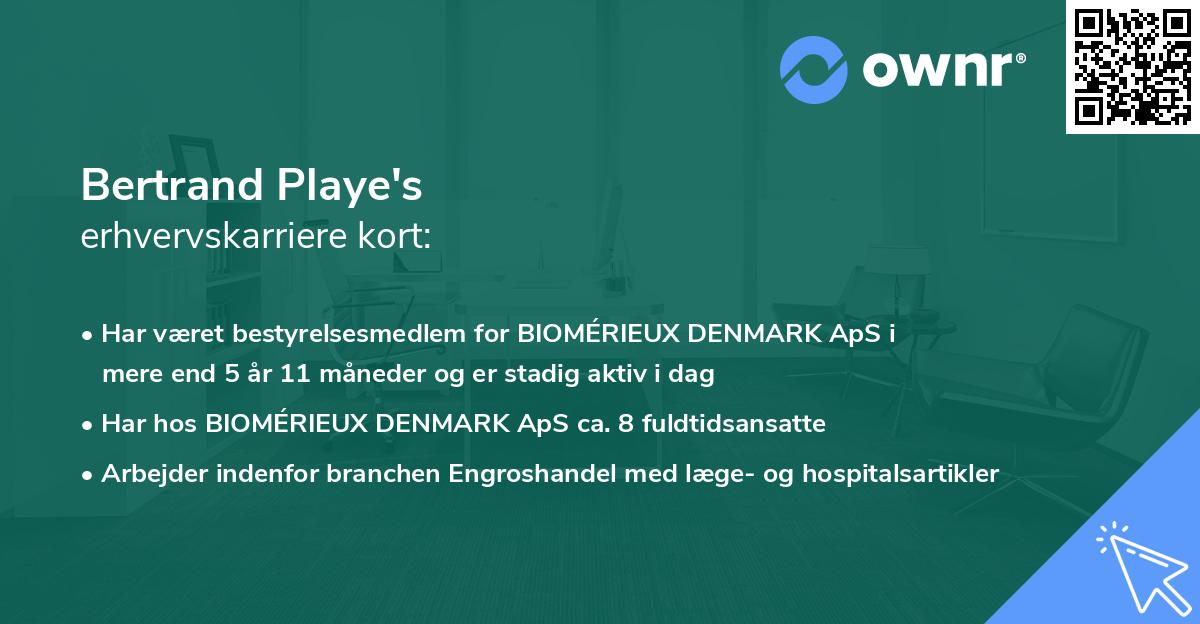 ownr®

Bertrand Playe's
erhvervskarriere kort:

• Har været bestyrelsesmedlem for BIOMÉRIEUX DENMARK ApS i mere end 5 år 11 måneder og er stadig aktiv i dag
• Har hos BIOMÉRIEUX DENMARK ApS ca. 8 fuldtidsansatte
• Arbejder indenfor branchen Engroshandel med læge- og hospitalsartikler